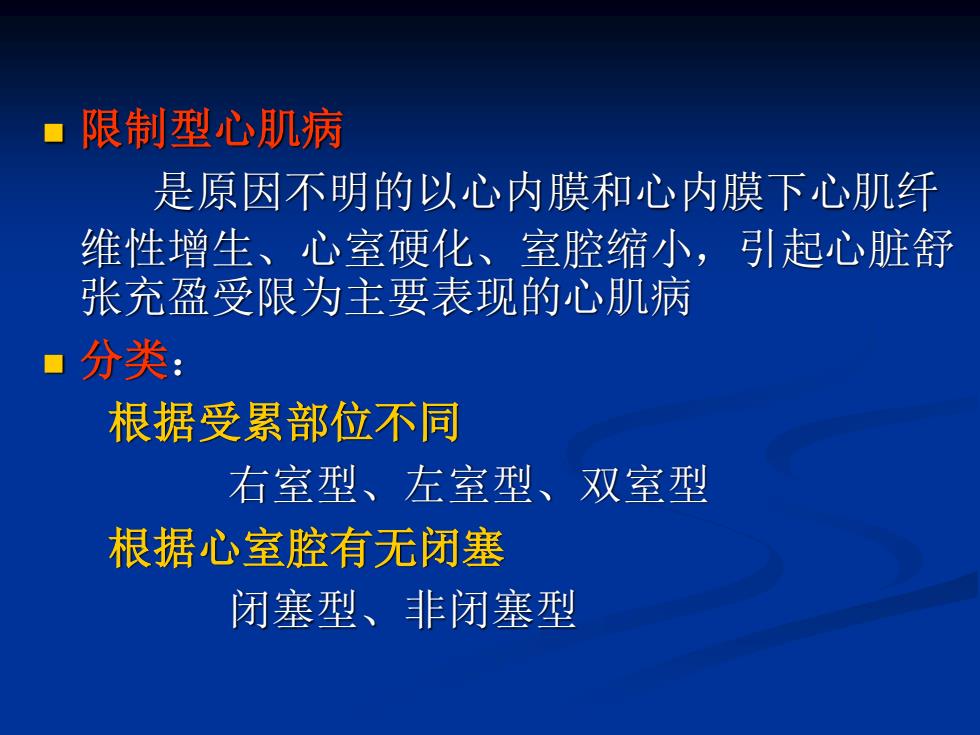 限制型心肌病

是原因不明的以心内膜和心内膜下心肌纤维性增生、心室硬化、室腔缩小，引起心脏舒张充盈受限为主要表现的心肌病

分类：

根据受累部位不同

右室型、左室型、双室型

根据心室腔有无闭塞

闭塞型、非闭塞型